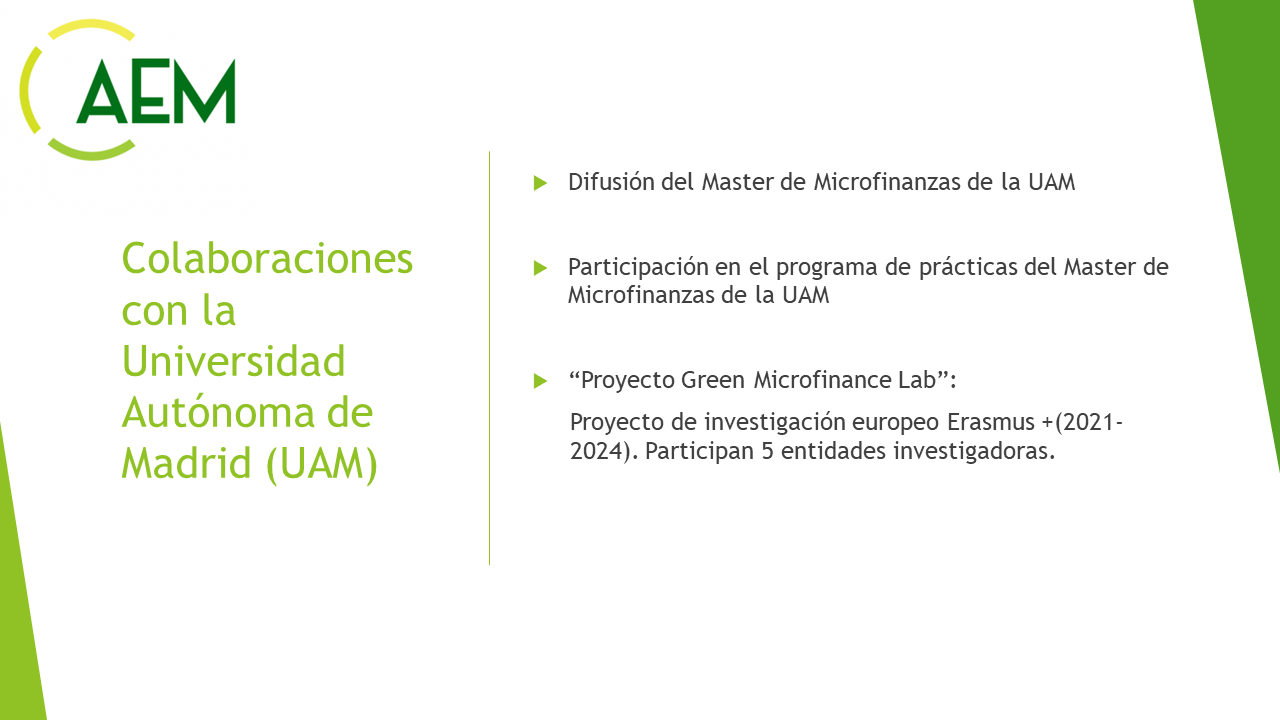 AEM

Colaboraciones con la Universidad Autónoma de Madrid (UAM)

Difusión del Master de Microfinanzas de la UAM

Participación en el programa de prácticas del Master de Microfinanzas de la UAM

“Proyecto Green Microfinance Lab”:

Proyecto de investigación europeo Erasmus +(2021-2024). Participan 5 entidades investigadoras.